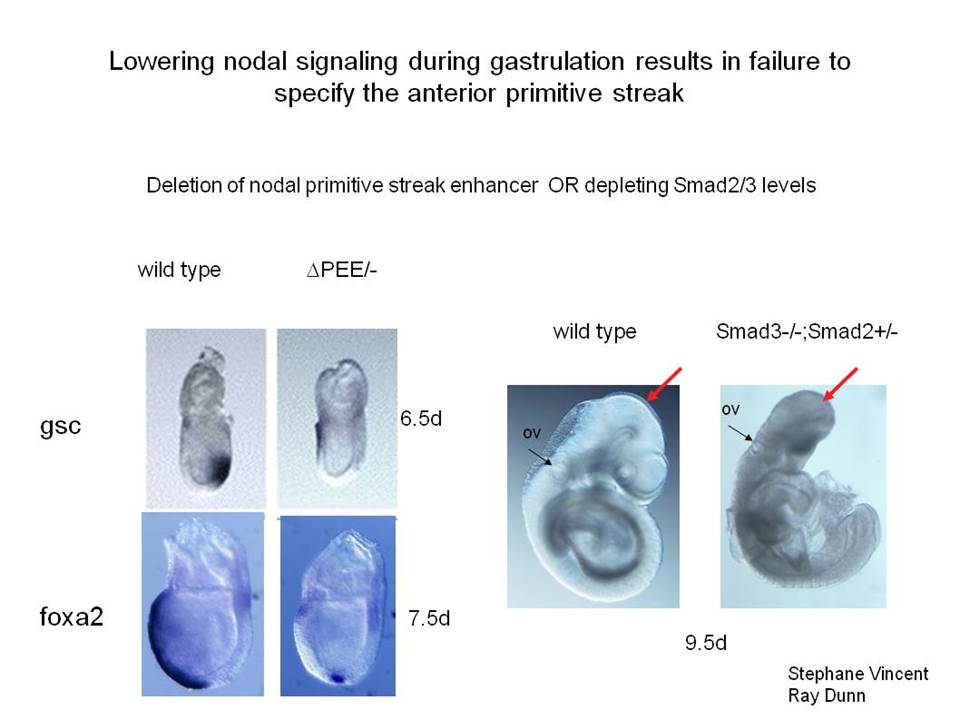 Lowering nodal signaling during gastrulation results in failure to specify the anterior primitive streak

Deletion of nodal primitive streak enhancer OR depleting Smad2/3 levels

wild type

∆PEE/-

gsc

6.5d

foxa2

7.5d

wild type

Smad3-/-;Smad2+/-

ov

ov

9.5d

Stephane Vincent
Ray Dunn